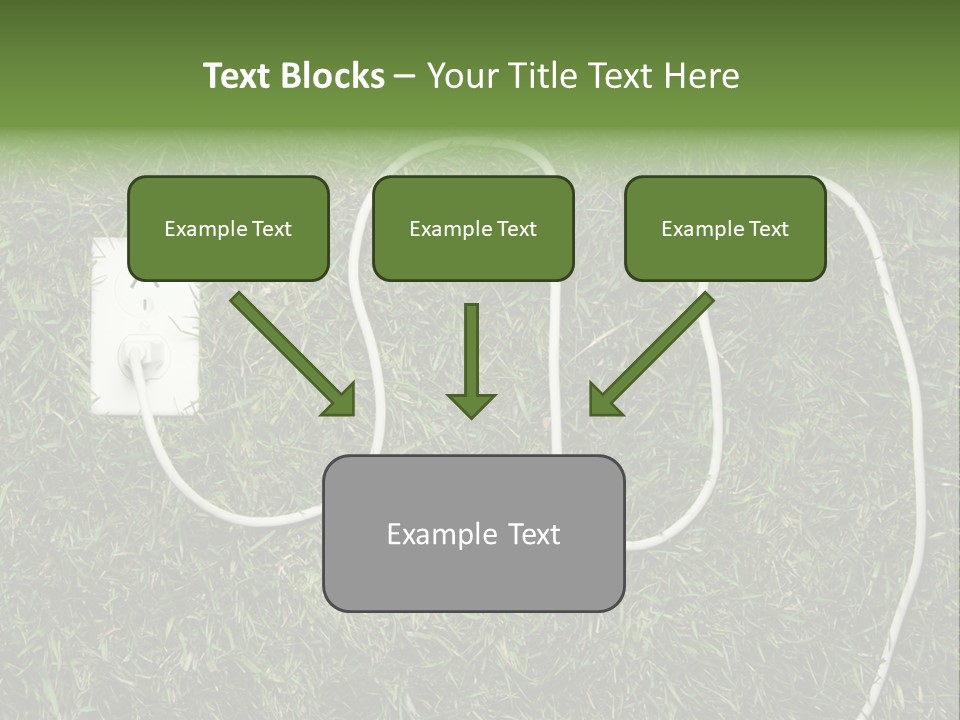 Text Blocks – Your Title Text Here

Example Text

Example Text

Example Text

Example Text